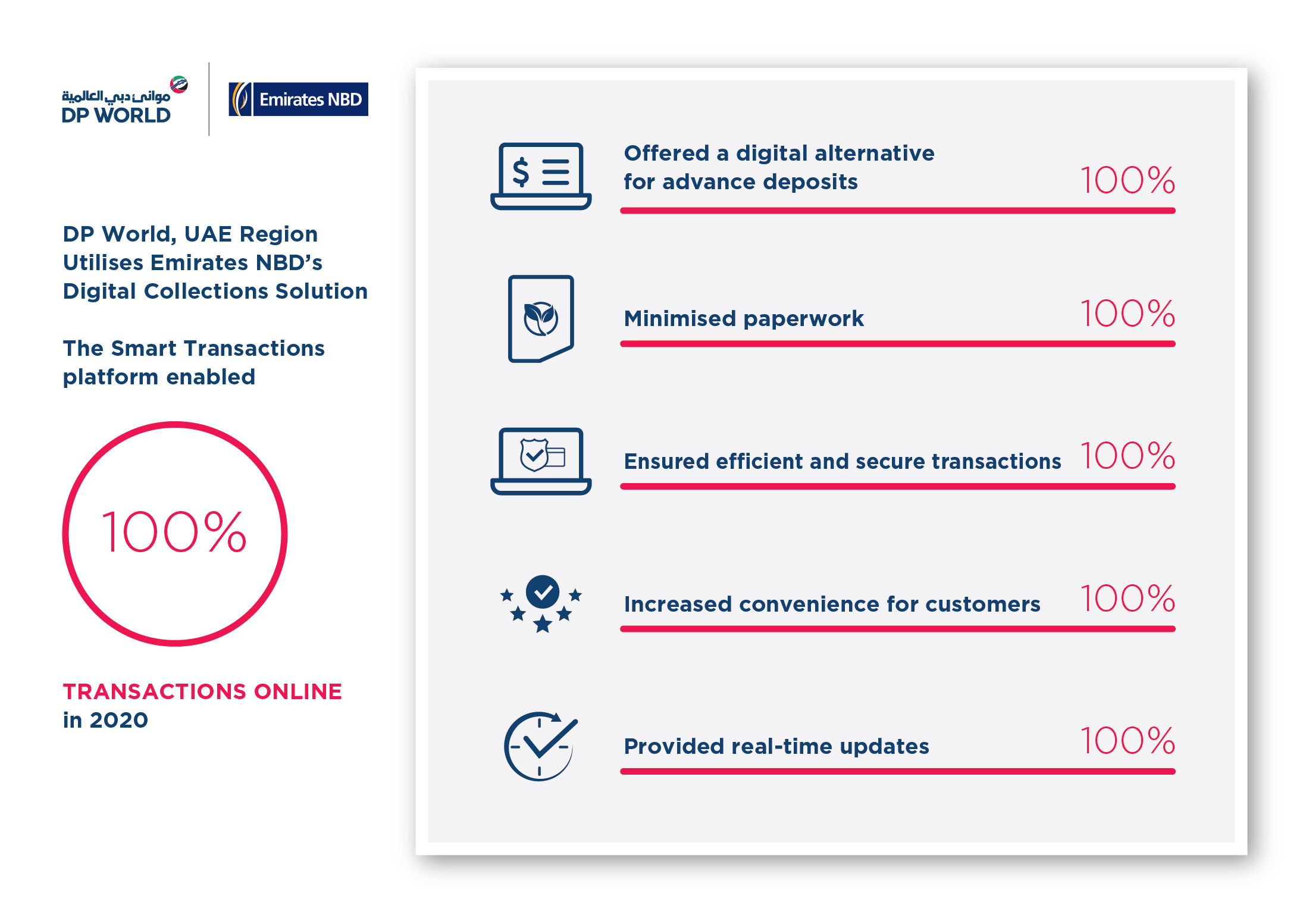 موانئ دبي العالمية
DP WORLD

Emirates NBD

DP World, UAE Region Utilises Emirates NBD's Digital Collections Solution

The Smart Transactions platform enabled

100%

TRANSACTIONS ONLINE in 2020

Offered a digital alternative for advance deposits 100%

Minimised paperwork 100%

Ensured efficient and secure transactions 100%

Increased convenience for customers 100%

Provided real-time updates 100%